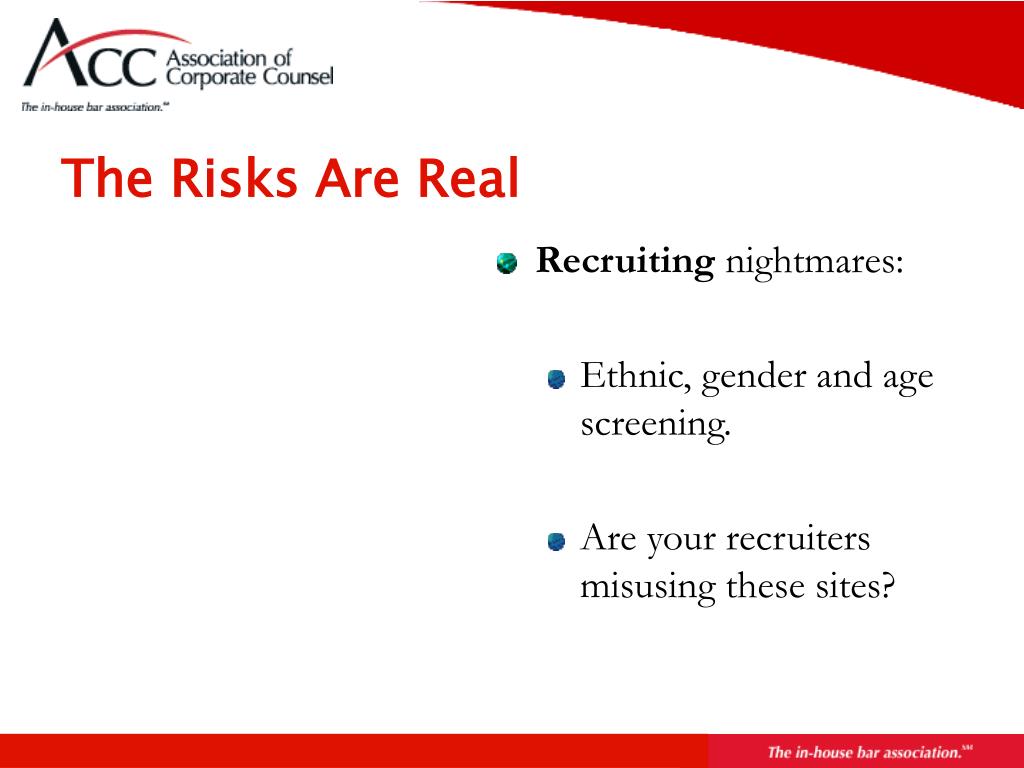 ACC Association of Corporate Counsel
The in-house bar association.℠

The Risks Are Real

Recruiting nightmares:

Ethnic, gender and age screening.

Are your recruiters misusing these sites?

The in-house bar association.℠